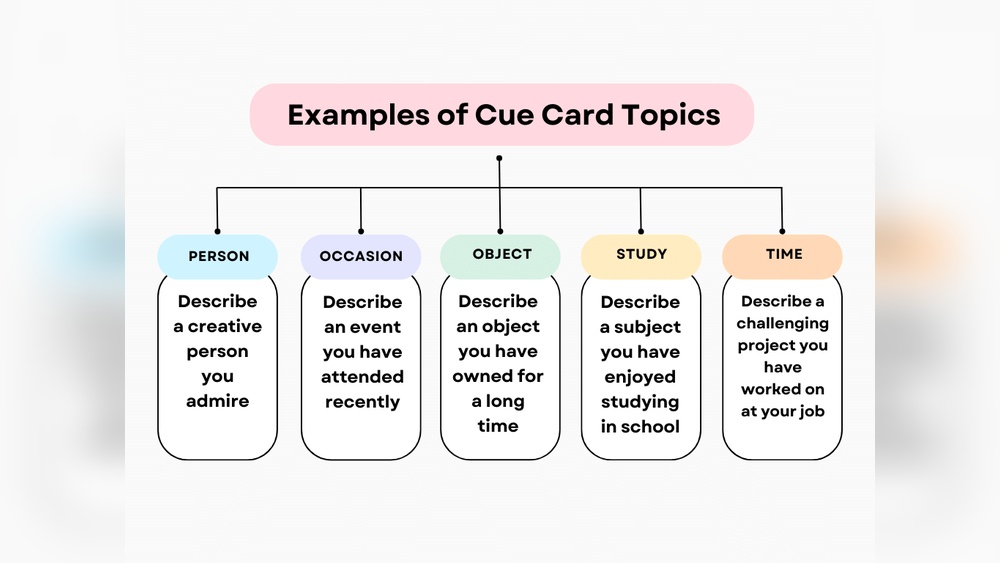 Examples of Cue Card Topics

PERSON
Describe a creative person you admire

OCCASION
Describe an event you have attended recently

OBJECT
Describe an object you have owned for a long time

STUDY
Describe a subject you have enjoyed studying in school

TIME
Describe a challenging project you have worked on at your job